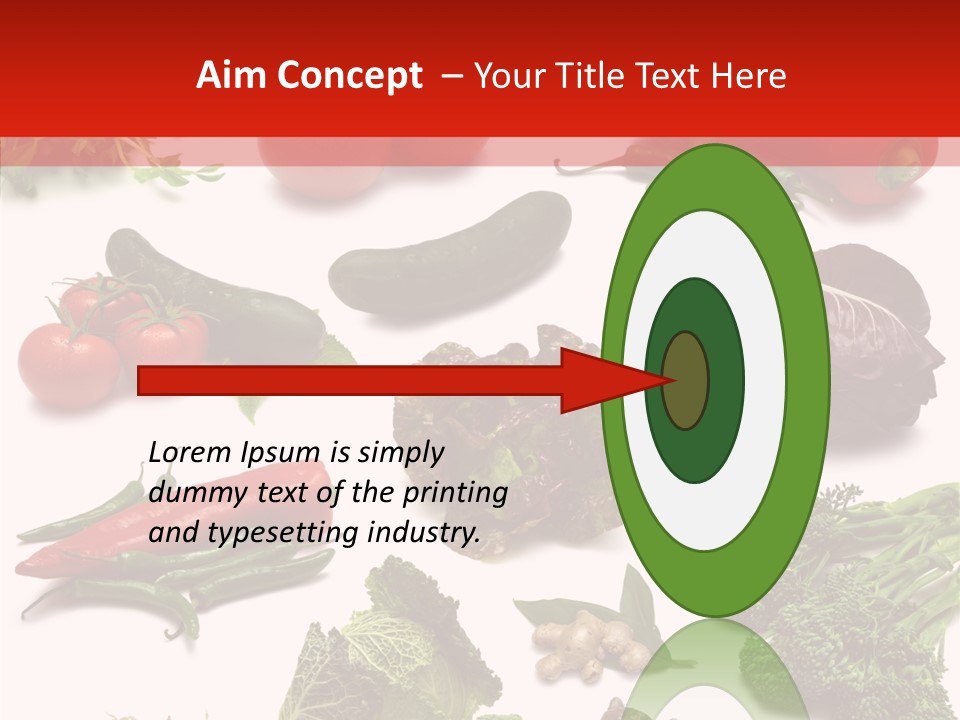 Aim Concept – Your Title Text Here

Lorem Ipsum is simply dummy text of the printing and typesetting industry.